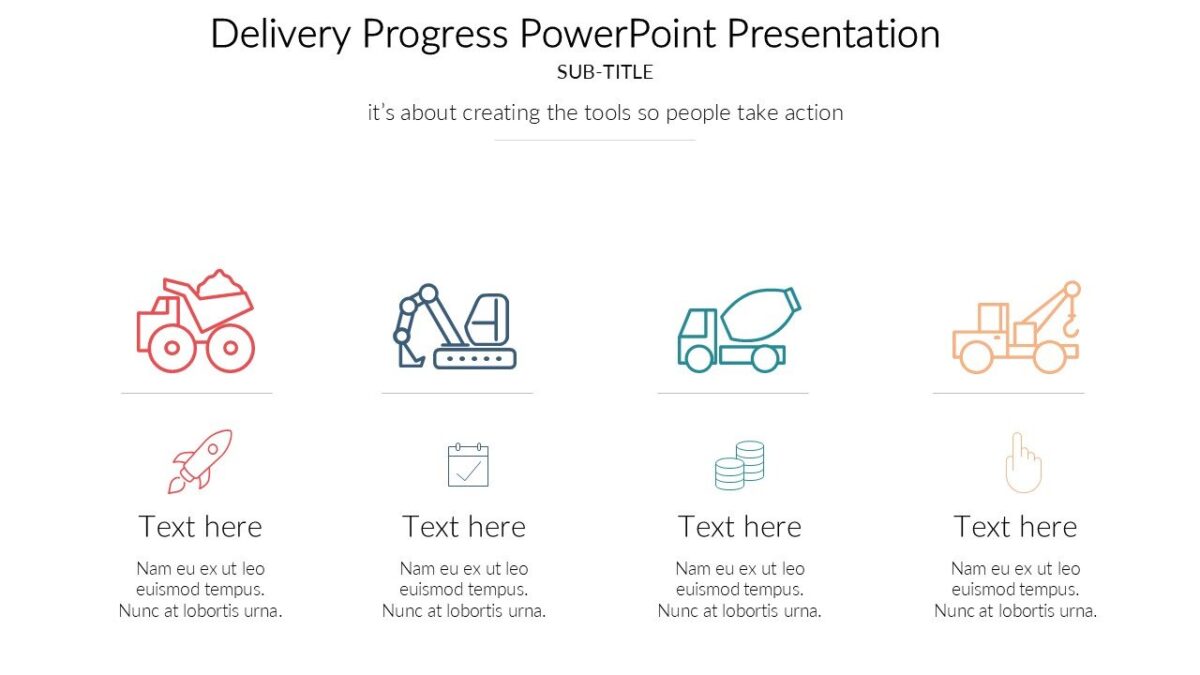 Delivery Progress PowerPoint Presentation

SUB-TITLE

it's about creating the tools so people take action

Text here

Nam eu ex ut leo euismod tempus. Nunc at lobortis urna.

Text here

Nam eu ex ut leo euismod tempus. Nunc at lobortis urna.

Text here

Nam eu ex ut leo euismod tempus. Nunc at lobortis urna.

Text here

Nam eu ex ut leo euismod tempus. Nunc at lobortis urna.